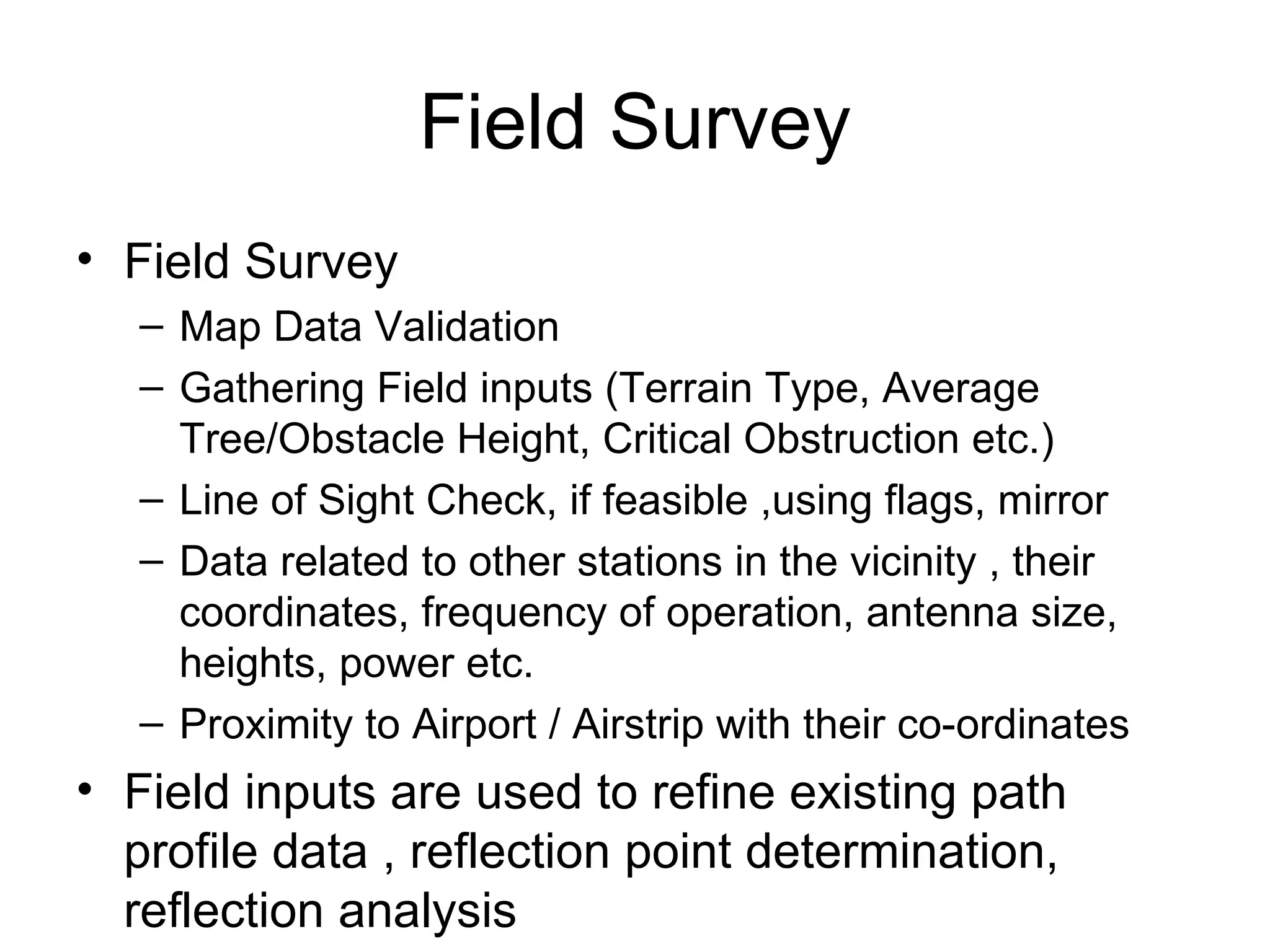 Field Survey

• Field Survey
– Map Data Validation
– Gathering Field inputs (Terrain Type, Average Tree/Obstacle Height, Critical Obstruction etc.)
– Line of Sight Check, if feasible ,using flags, mirror
– Data related to other stations in the vicinity , their coordinates, frequency of operation, antenna size, heights, power etc.
– Proximity to Airport / Airstrip with their co-ordinates
• Field inputs are used to refine existing path profile data , reflection point determination, reflection analysis